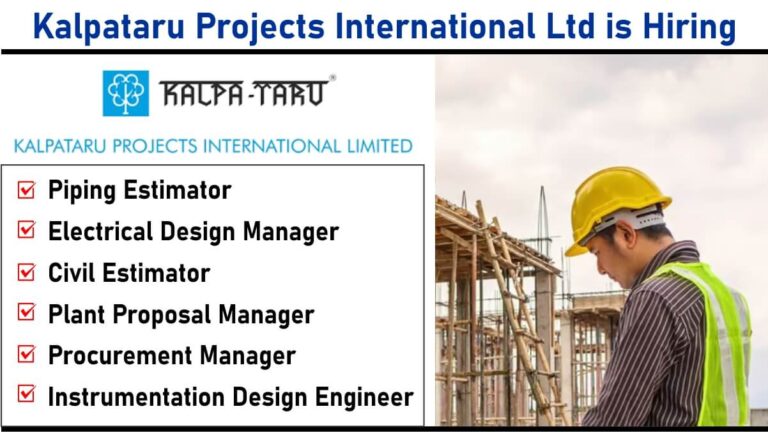 Kalpataru Projects International Ltd is Hiring

KALPA-TARU®

KALPATARU PROJECTS INTERNATIONAL LIMITED

☑ Piping Estimator
☑ Electrical Design Manager
☑ Civil Estimator
☑ Plant Proposal Manager
☑ Procurement Manager
☑ Instrumentation Design Engineer